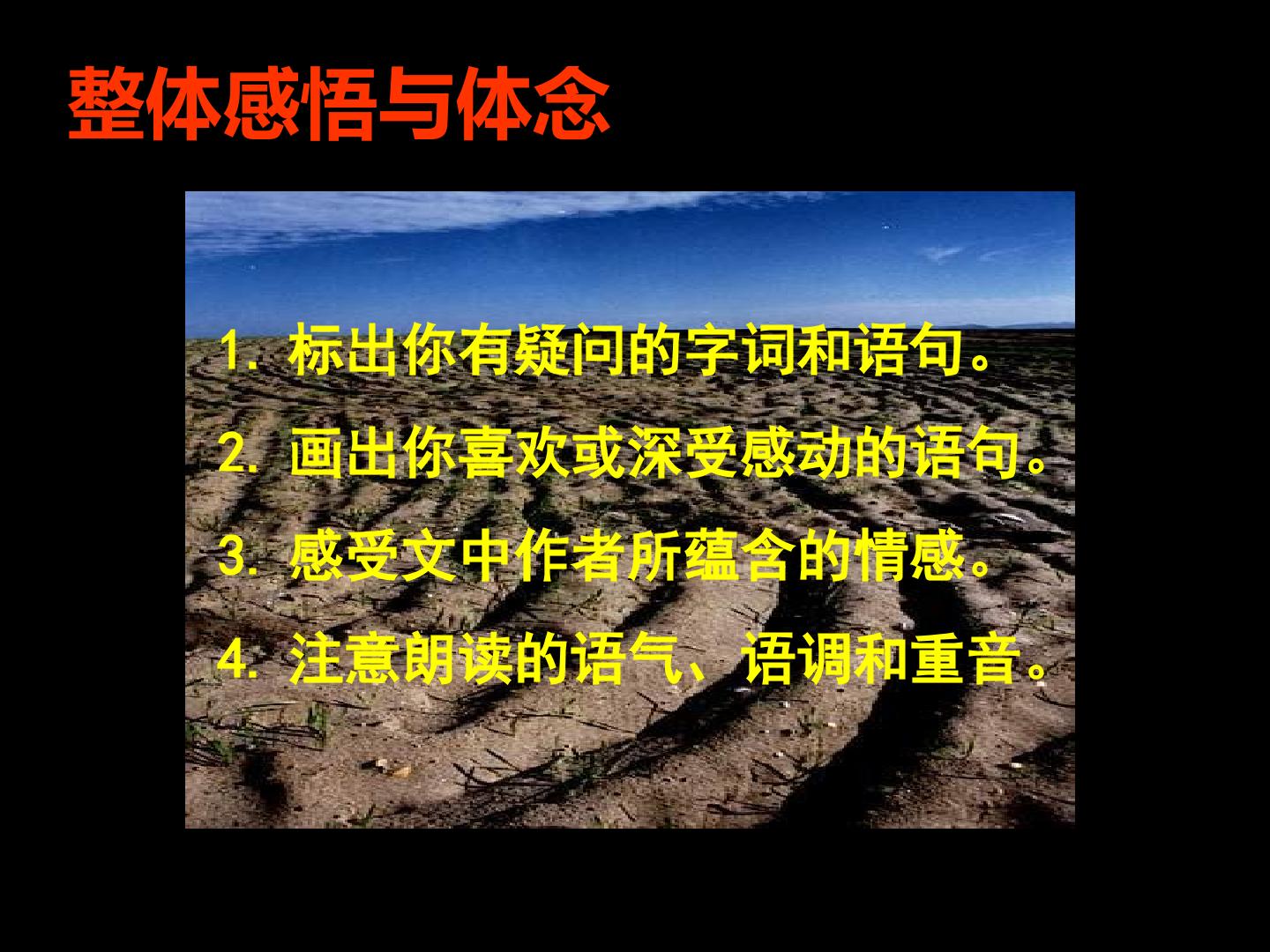 整体感悟与体念

1.标出你有疑问的字词和语句。

2.画出你喜欢或深受感动的语句。

3.感受文中作者所蕴含的情感。

4.注意朗读的语气、语调和重音。